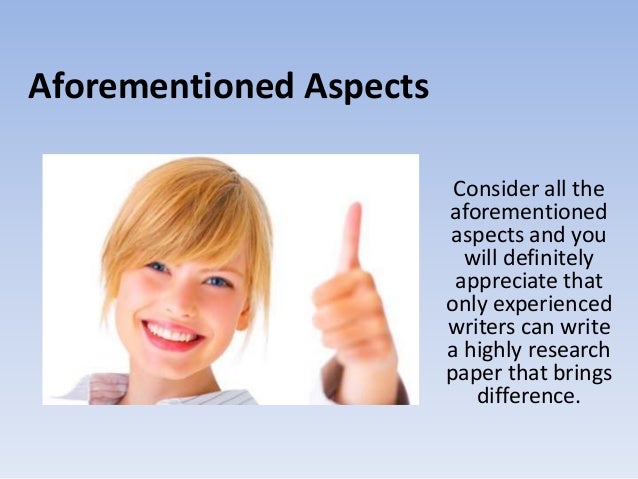 Aforementioned Aspects

Consider all the aforementioned aspects and you will definitely appreciate that only experienced writers can write a highly research paper that brings difference.